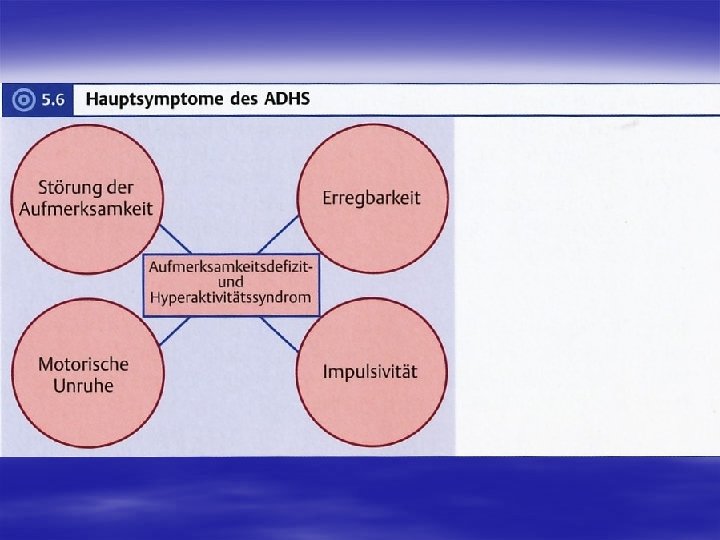 5.6 Hauptsymptome des ADHS

Störung der Aufmerksamkeit

Erregbarkeit

Aufmerksamkeitsdefizit- und Hyperaktivitätssyndrom

Motorische Unruhe

Impulsivität